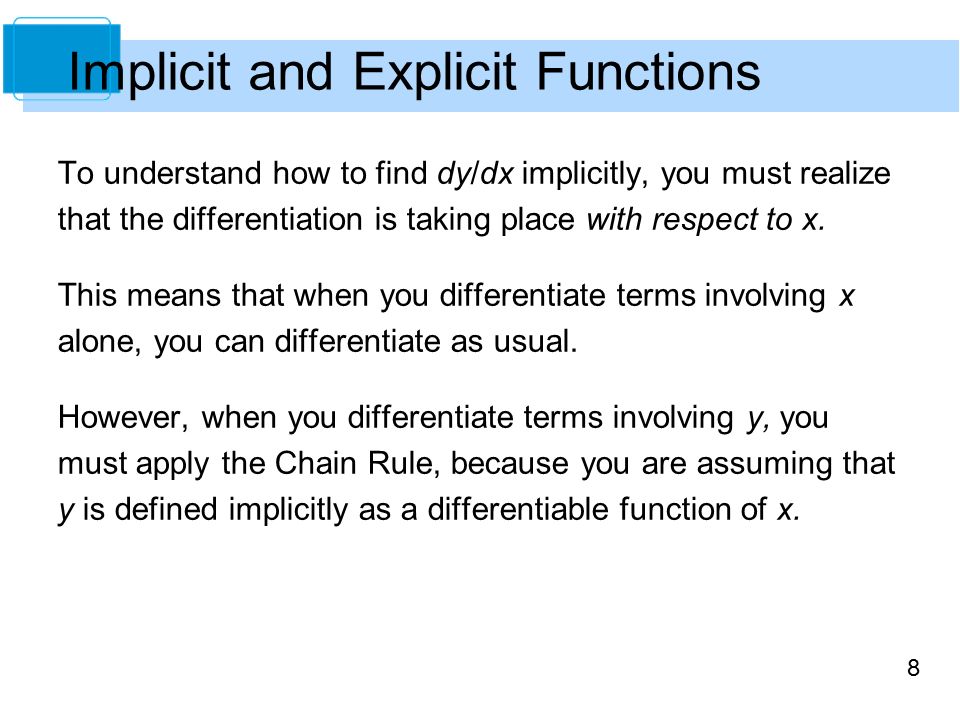 Implicit and Explicit Functions

To understand how to find $dy/dx$ implicitly, you must realize that the differentiation is taking place with respect to $x$.

This means that when you differentiate terms involving $x$ alone, you can differentiate as usual.

However, when you differentiate terms involving $y$, you must apply the Chain Rule, because you are assuming that $y$ is defined implicitly as a differentiable function of $x$.

8